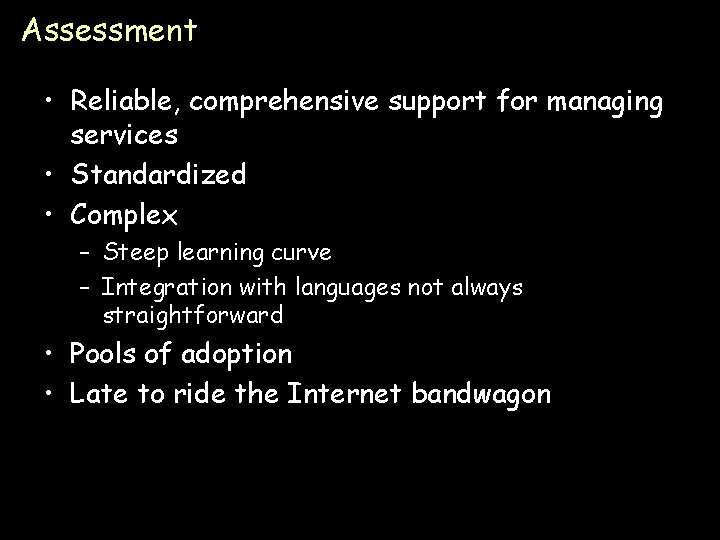 Assessment

• Reliable, comprehensive support for managing services
• Standardized
• Complex
– Steep learning curve
– Integration with languages not always straightforward
• Pools of adoption
• Late to ride the Internet bandwagon